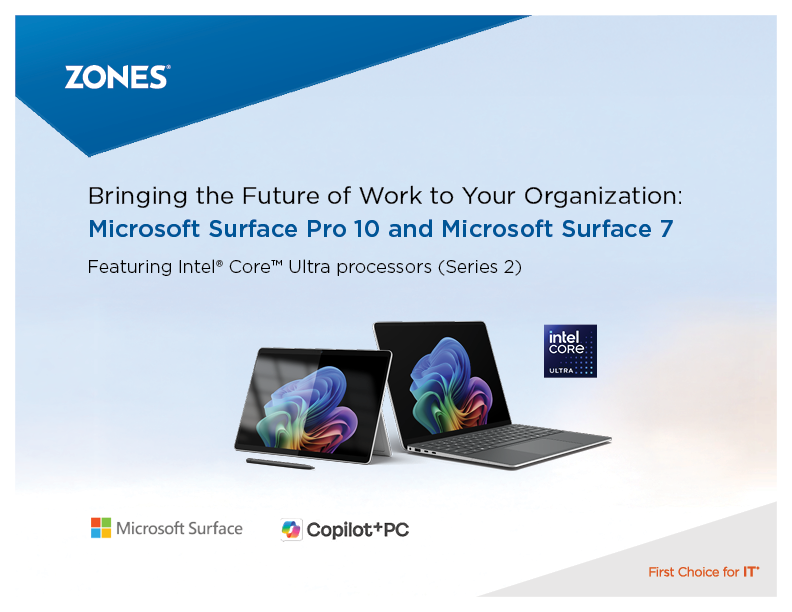 ZONES®

Bringing the Future of Work to Your Organization:
Microsoft Surface Pro 10 and Microsoft Surface 7

Featuring Intel® Core™ Ultra processors (Series 2)

intel CORE ULTRA

Microsoft Surface

Copilot+PC

First Choice for IT®